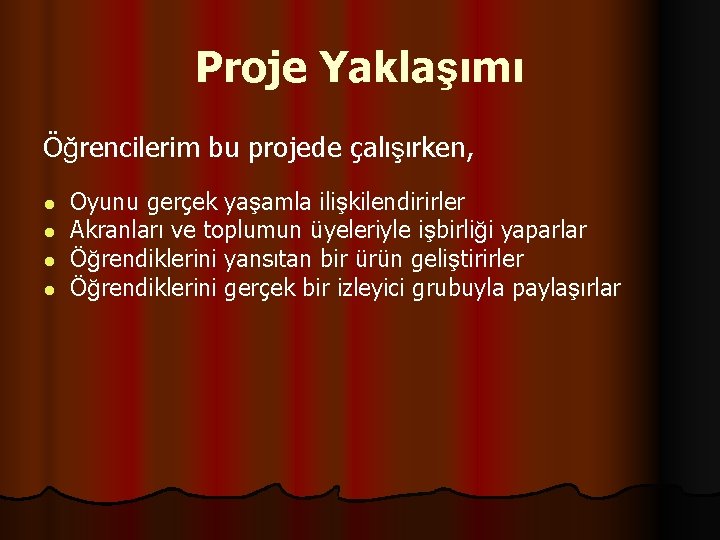 Proje Yaklaşımı

Öğrencilerim bu projede çalışırken,

- Oyunu gerçek yaşamla ilişkilendirirler
- Akranları ve toplumun üyeleriyle işbirliği yaparlar
- Öğrendiklerini yansıtan bir ürün geliştirirler
- Öğrendiklerini gerçek bir izleyici grubuyla paylaşırlar